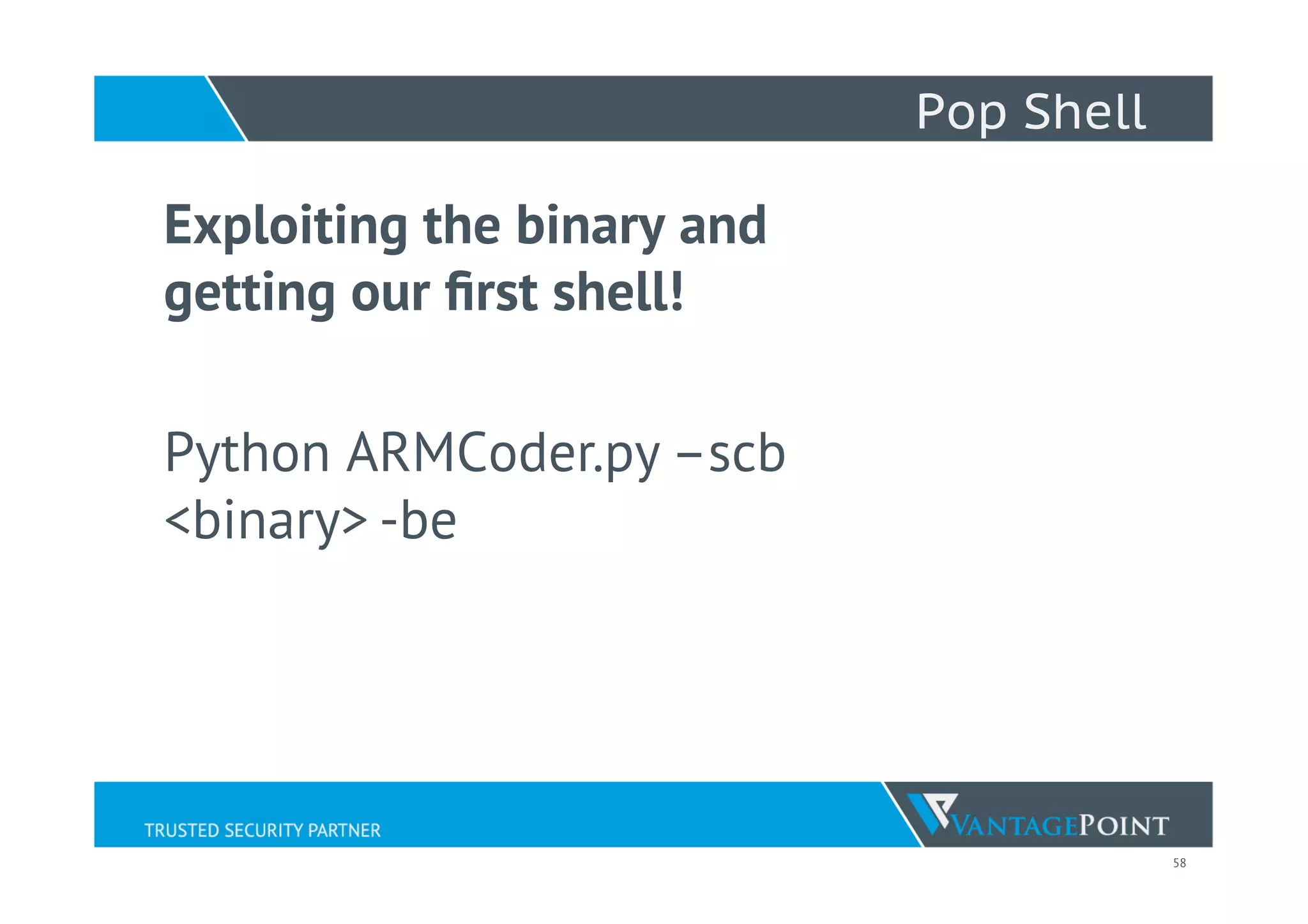 Pop Shell

Exploiting the binary and getting our first shell!

Python ARMCoder.py –scb <binary> -be

TRUSTED SECURITY PARTNER

VANTAGEPOINT

58